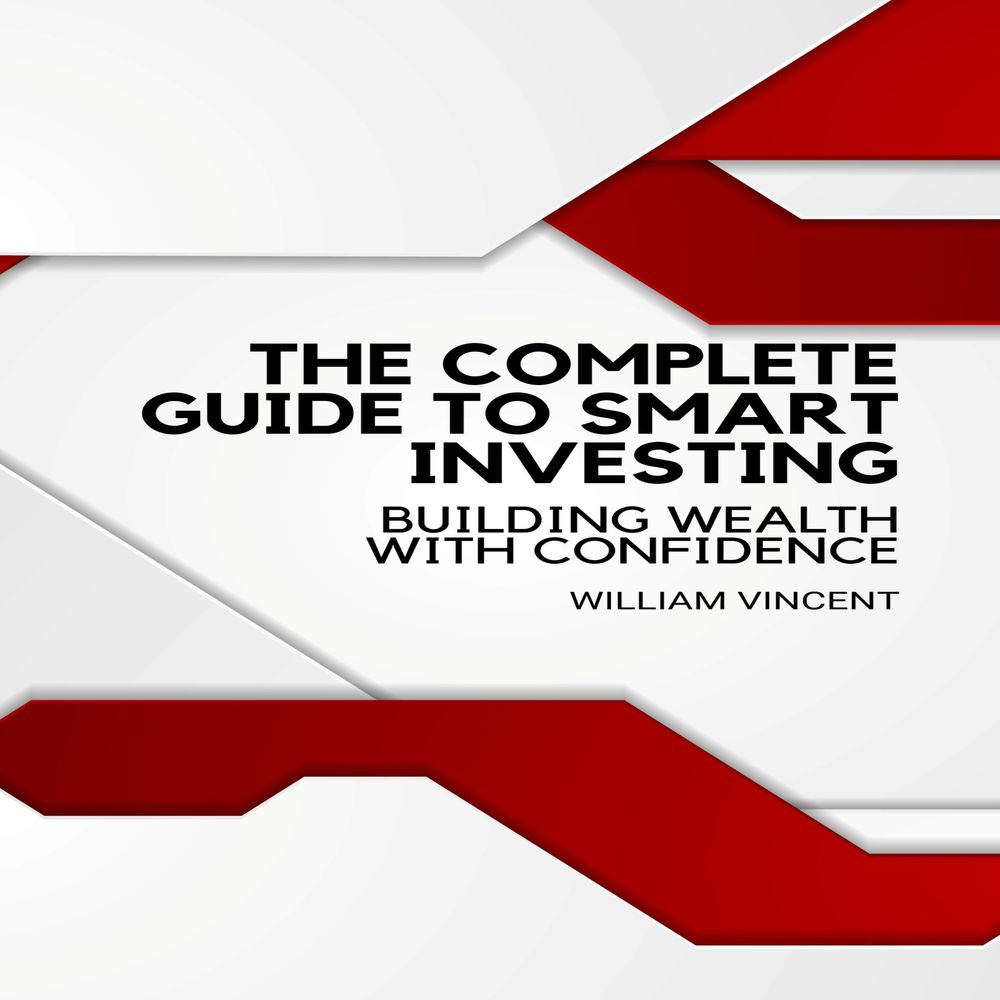 THE COMPLETE GUIDE TO SMART INVESTING

BUILDING WEALTH WITH CONFIDENCE

WILLIAM VINCENT